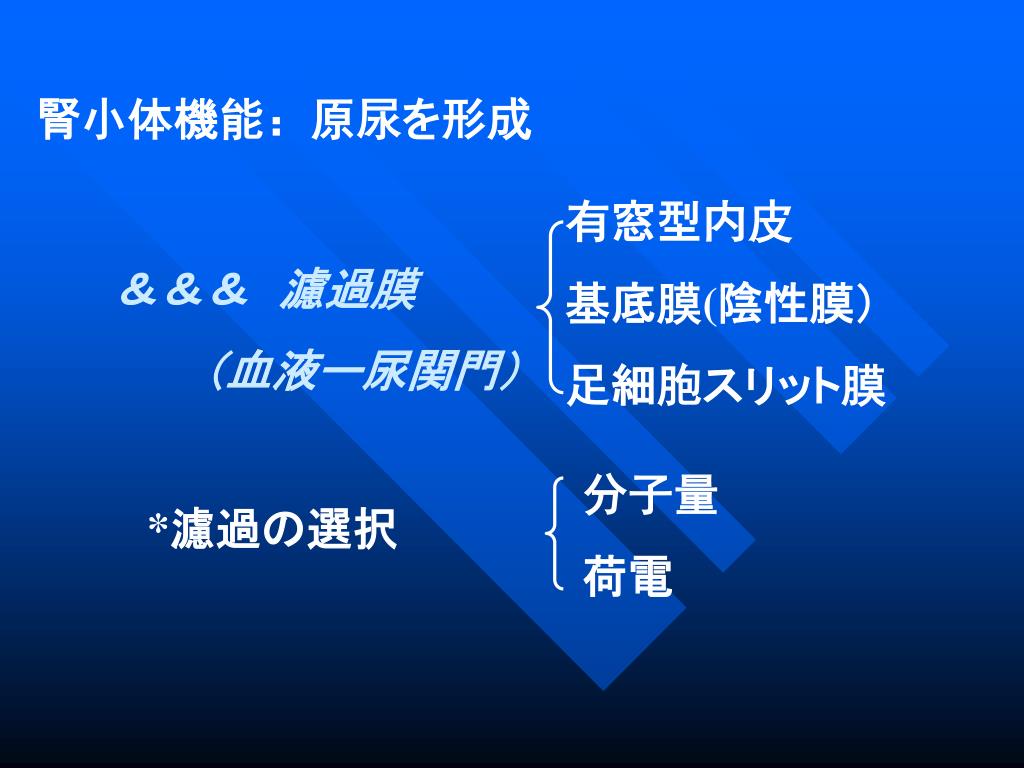 腎小体機能：原尿を形成

＆＆＆　濾過膜

（血液ー尿関門）

有窓型内皮

基底膜(陰性膜）

足細胞スリット膜

*濾過の選択

分子量

荷電